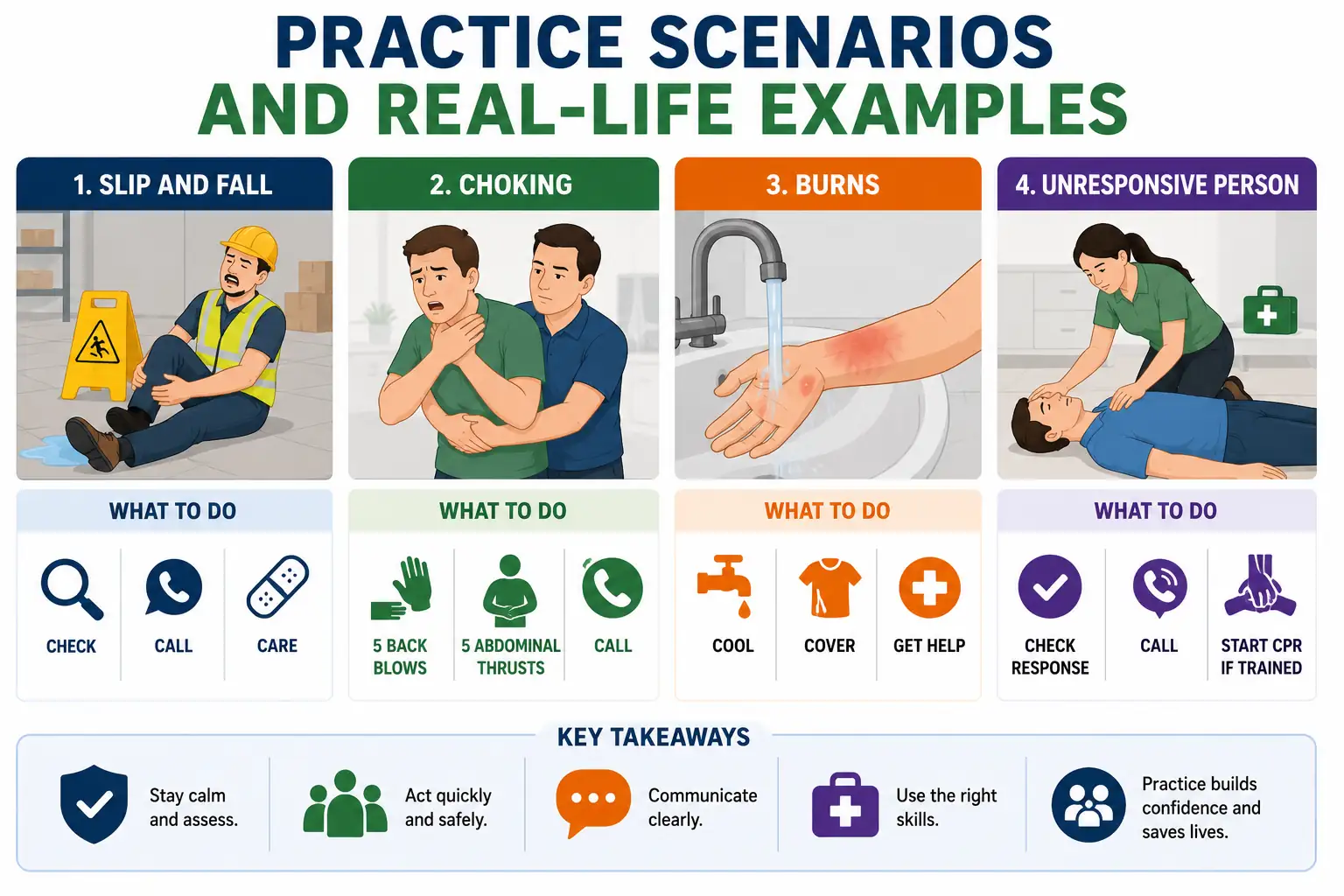 PRACTICE SCENARIOS
AND REAL-LIFE EXAMPLES

1. SLIP AND FALL

WHAT TO DO

CHECK

CALL

CARE

2. CHOKING

WHAT TO DO

5 BACK BLOWS

5 ABDOMINAL THRUSTS

CALL

3. BURNS

WHAT TO DO

COOL

COVER

GET HELP

4. UNRESPONSIVE PERSON

WHAT TO DO

CHECK RESPONSE

CALL

START CPR IF TRAINED

KEY TAKEAWAYS

Stay calm and assess.

Act quickly and safely.

Communicate clearly.

Use the right skills.

Practice builds confidence and saves lives.